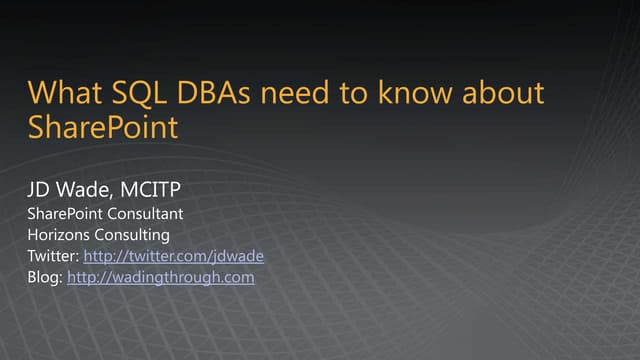 What SQL DBAs need to know about SharePoint

JD Wade, MCITP
SharePoint Consultant
Horizons Consulting
Twitter: http://twitter.com/jdwade
Blog: http://wadingthrough.com